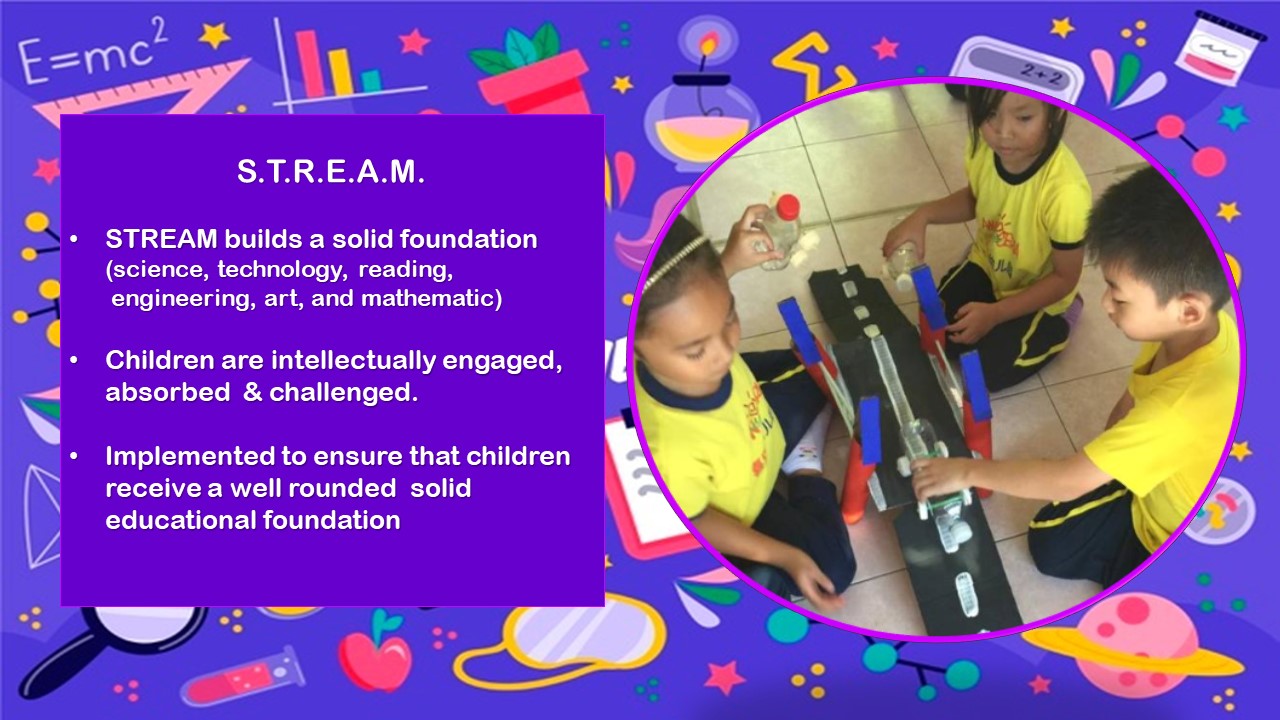 $E=mc^2$

2+2

S.T.R.E.A.M.

• STREAM builds a solid foundation (science, technology, reading, engineering, art, and mathematic)

• Children are intellectually engaged, absorbed & challenged.

• Implemented to ensure that children receive a well rounded solid educational foundation